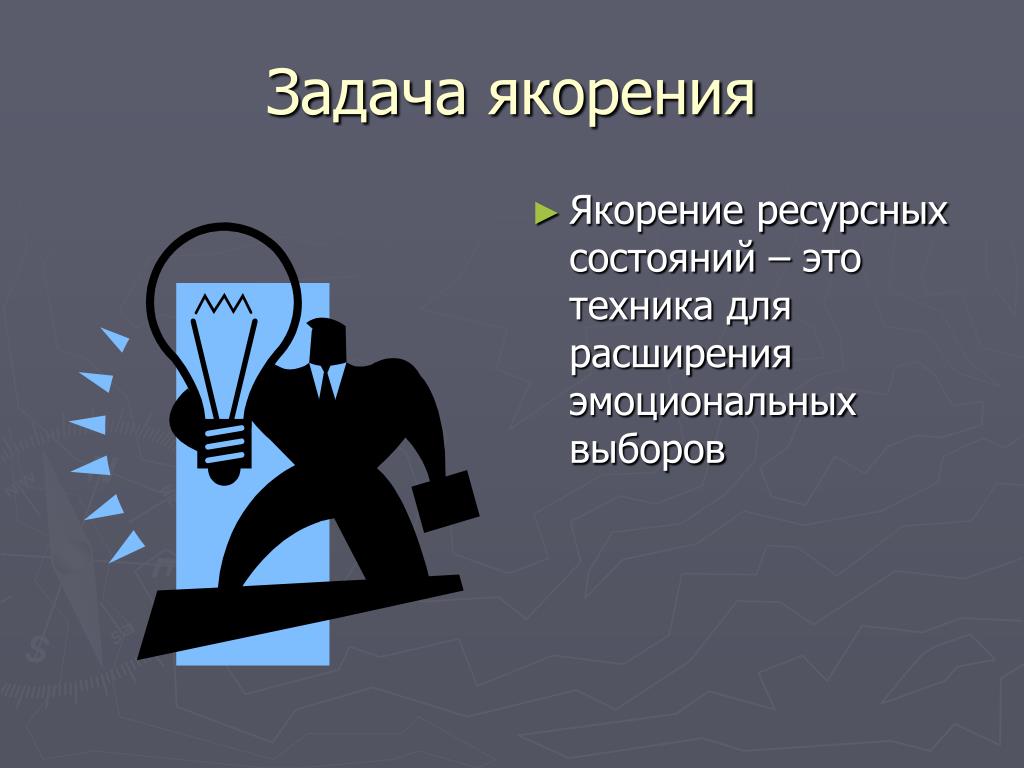 Задача якорения

► Якорение ресурсных состояний – это техника для расширения эмоциональных выборов